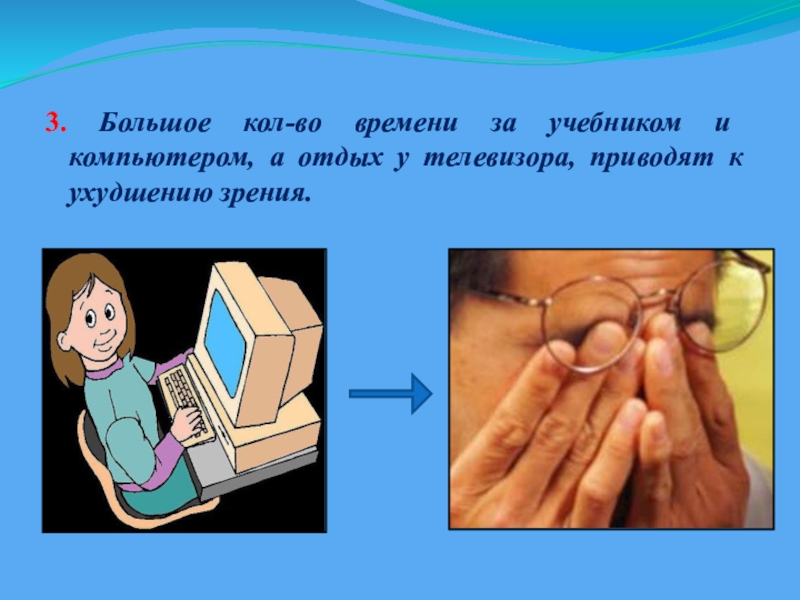 3. Большое кол-во времени за учебником и компьютером, а отдых у телевизора, приводят к ухудшению зрения.